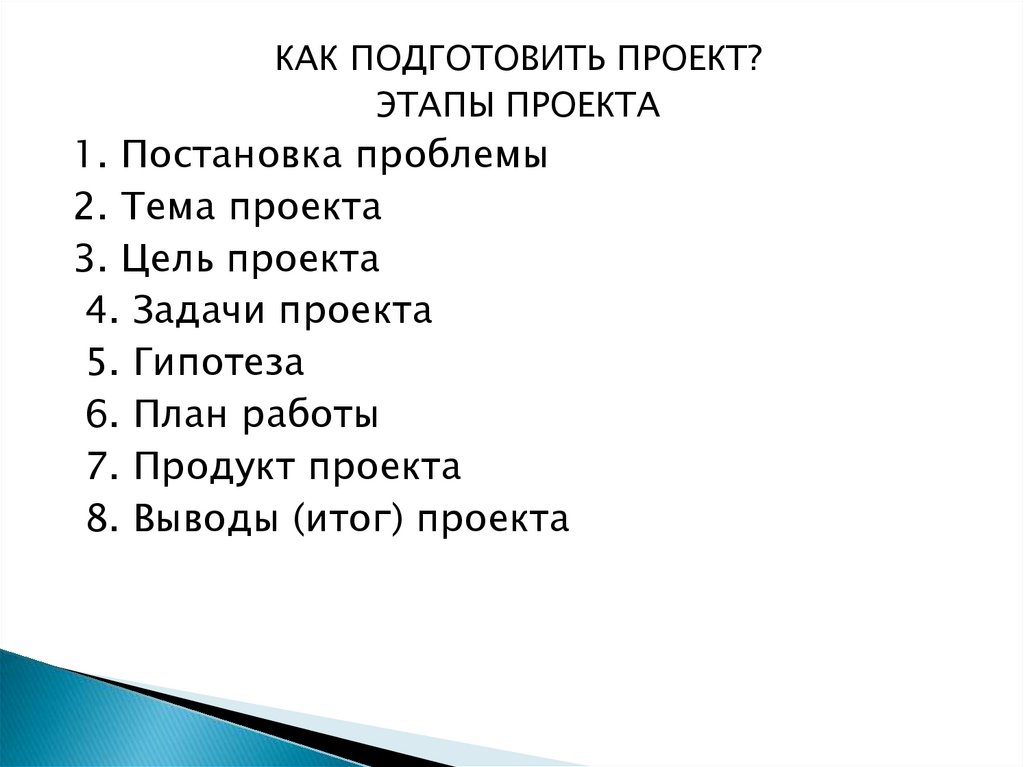 КАК ПОДГОТОВИТЬ ПРОЕКТ?
ЭТАПЫ ПРОЕКТА

1. Постановка проблемы
2. Тема проекта
3. Цель проекта
4. Задачи проекта
5. Гипотеза
6. План работы
7. Продукт проекта
8. Выводы (итог) проекта